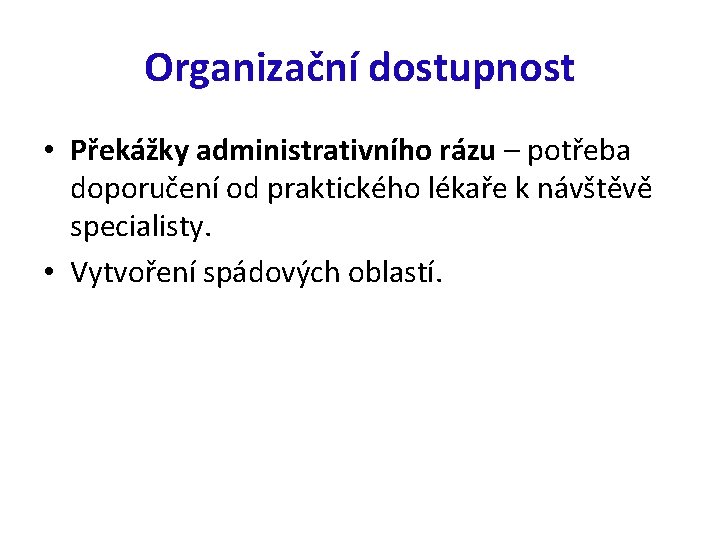 Organizační dostupnost

• Překážky administrativního rázu – potřeba doporučení od praktického lékaře k návštěvě specialisty.
• Vytvoření spádových oblastí.